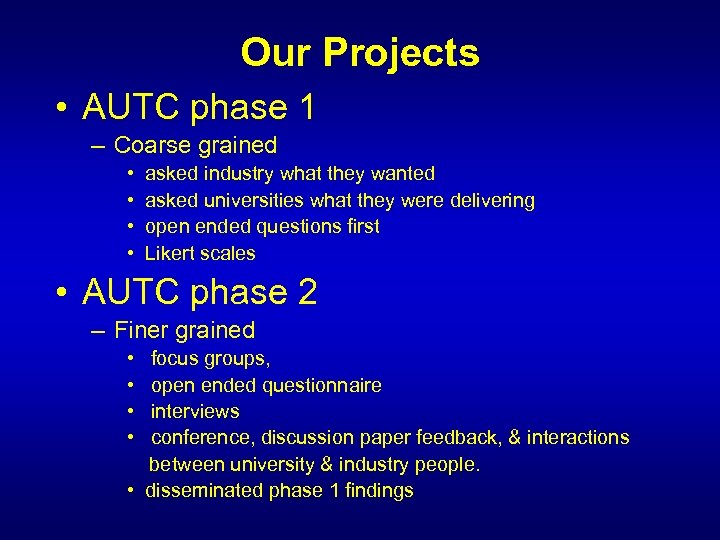 Our Projects

• AUTC phase 1
– Coarse grained
• asked industry what they wanted
• asked universities what they were delivering
• open ended questions first
• Likert scales

• AUTC phase 2
– Finer grained
• focus groups,
• open ended questionnaire
• interviews
• conference, discussion paper feedback, & interactions between university & industry people.
• disseminated phase 1 findings